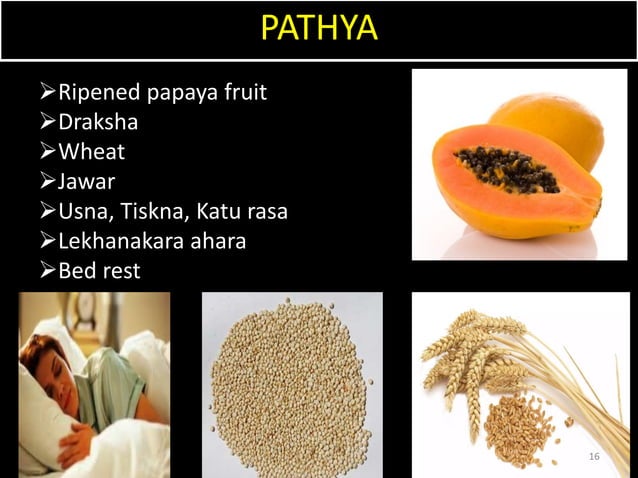 PATHYA

➢Ripened papaya fruit
➢Draksha
➢Wheat
➢Jawar
➢Usna, Tiskna, Katu rasa
➢Lekhanakara ahara
➢Bed rest

16